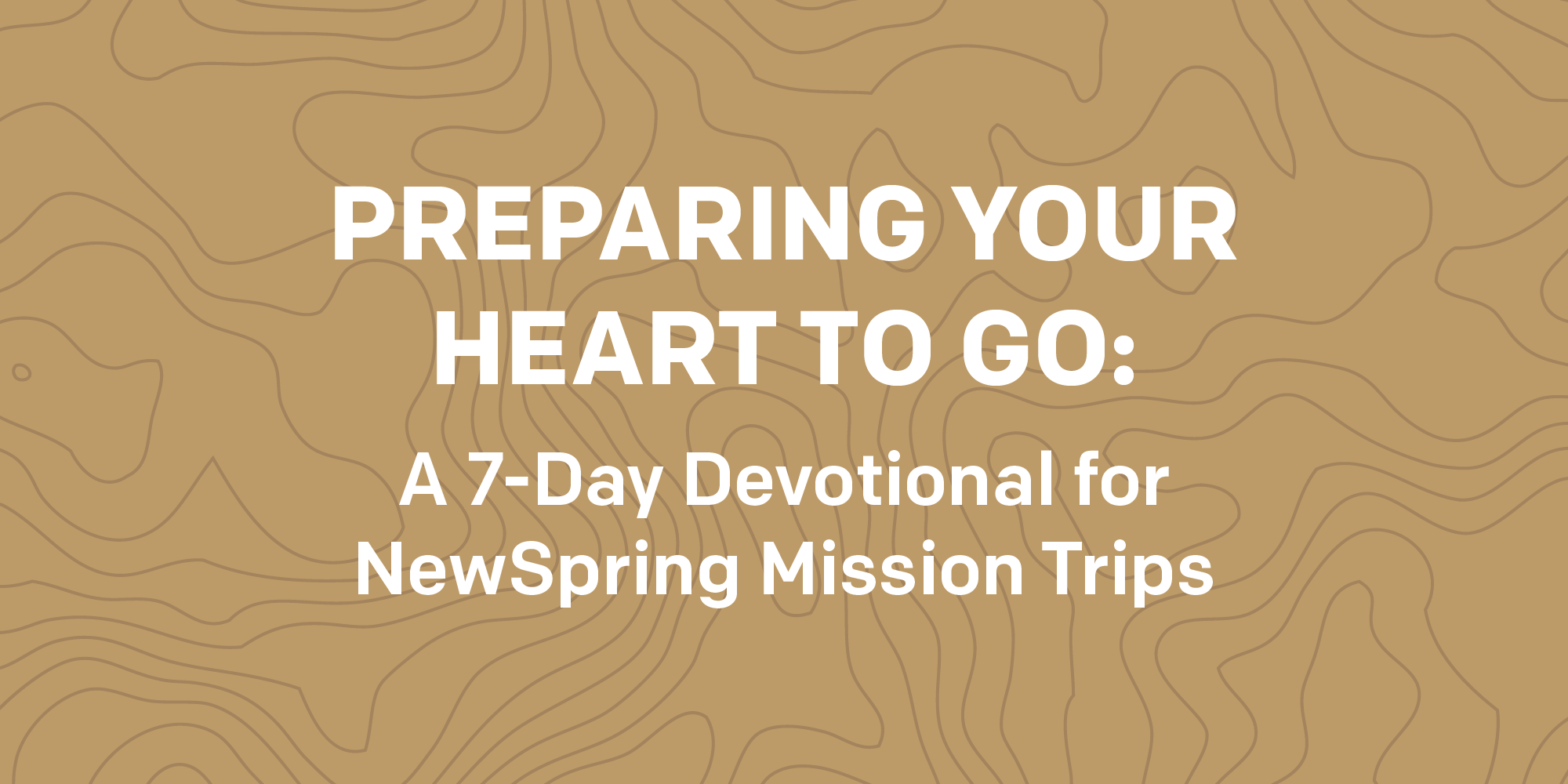 PREPARING YOUR HEART TO GO:

A 7-Day Devotional for NewSpring Mission Trips